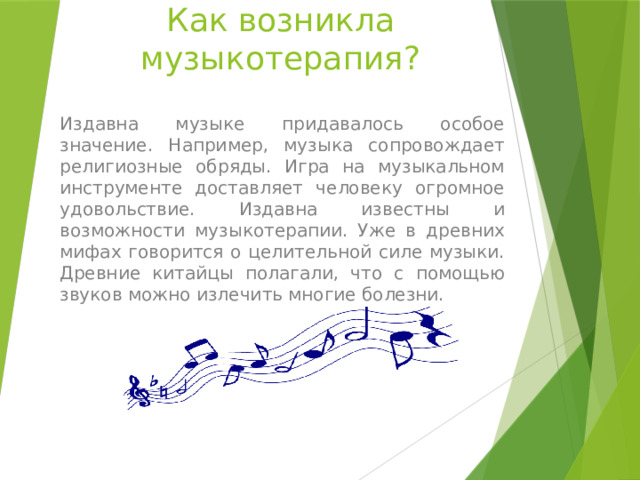 Как возникла музыкотерапия?

Издавна музыке придавалось особое значение. Например, музыка сопровождает религиозные обряды. Игра на музыкальном инструменте доставляет человеку огромное удовольствие. Издавна известны и возможности музыкотерапии. Уже в древних мифах говорится о целительной силе музыки. Древние китайцы полагали, что с помощью звуков можно излечить многие болезни.